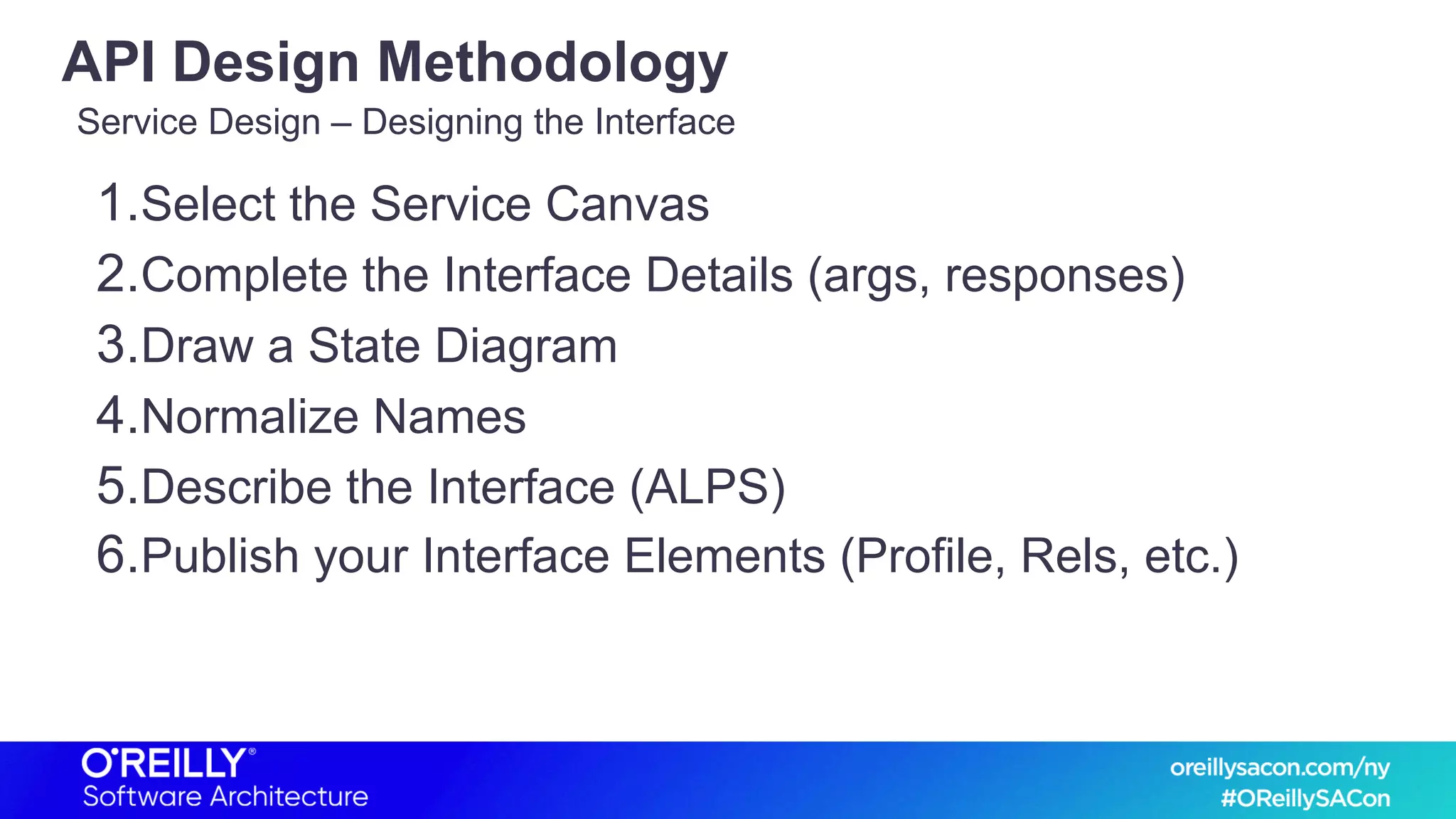 API Design Methodology

Service Design – Designing the Interface

1.Select the Service Canvas
2.Complete the Interface Details (args, responses)
3.Draw a State Diagram
4.Normalize Names
5.Describe the Interface (ALPS)
6.Publish your Interface Elements (Profile, Rels, etc.)

O'REILLY®
Software Architecture

oreillysacon.com/ny
#OReillySACon